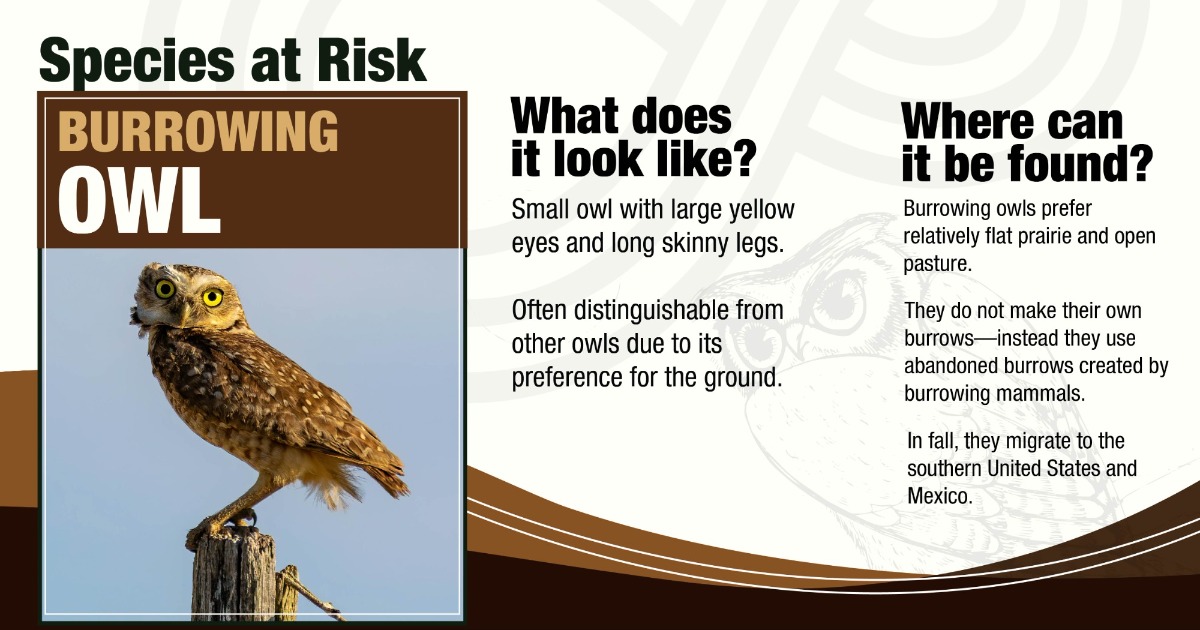 Species at Risk

BURROWING
OWL

What does it look like?

Small owl with large yellow eyes and long skinny legs.

Often distinguishable from other owls due to its preference for the ground.

Where can it be found?

Burrowing owls prefer relatively flat prairie and open pasture.

They do not make their own burrows—instead they use abandoned burrows created by burrowing mammals.

In fall, they migrate to the southern United States and Mexico.